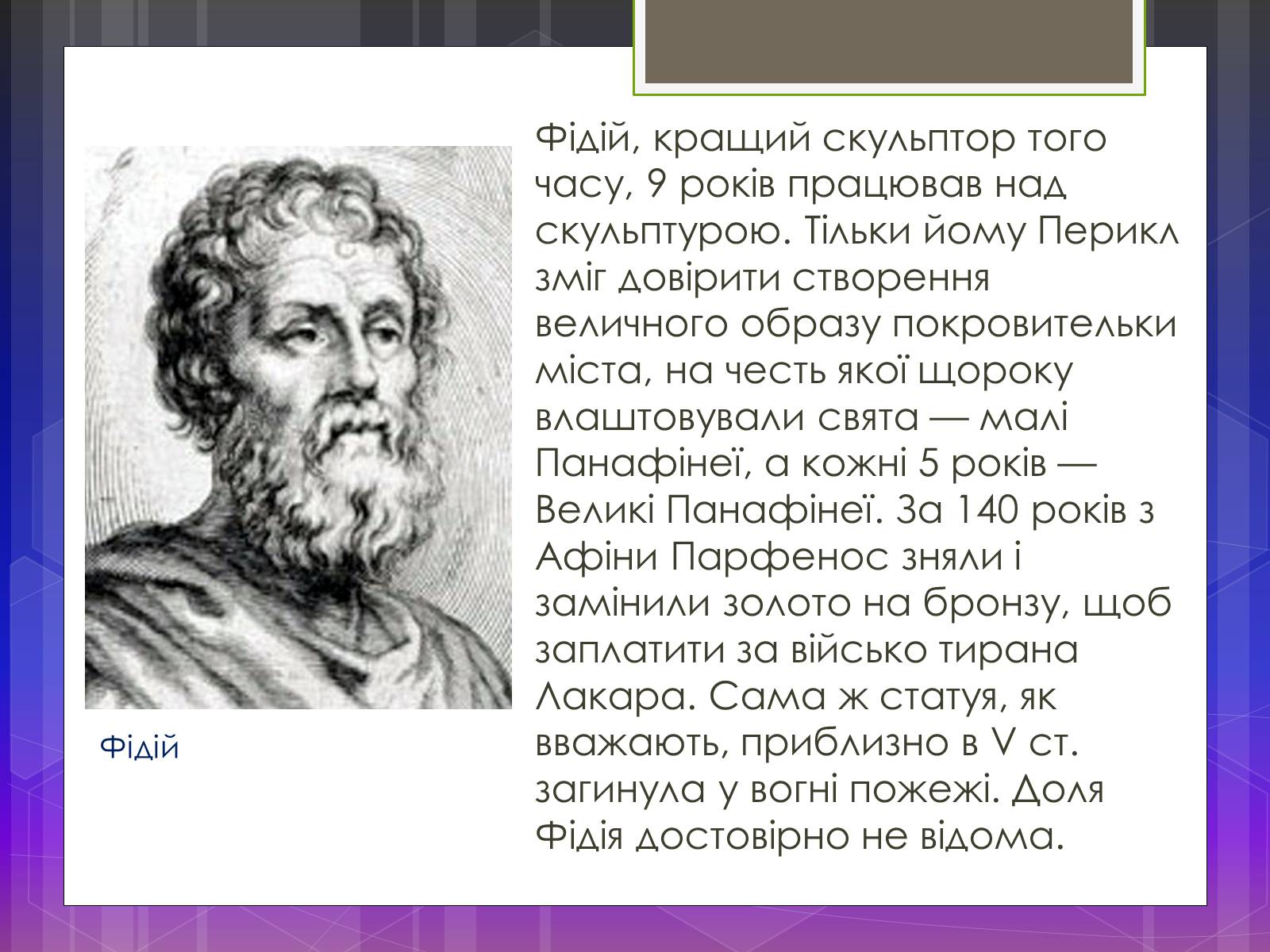 Фідій, кращий скульптор того часу, 9 років працював над скульптурою. Тільки йому Перикл зміг довірити створення величного образу покровительки міста, на честь якої щороку влаштовували свята — малі Панафінеї, а кожні 5 років — Великі Панафінеї. За 140 років з Афіни Парфенос зняли і замінили золото на бронзу, щоб заплатити за військо тирана Лакара. Сама ж статуя, як вважають, приблизно в V ст. загинула у вогні пожежі. Доля Фідія достовірно не відома.

Фідій